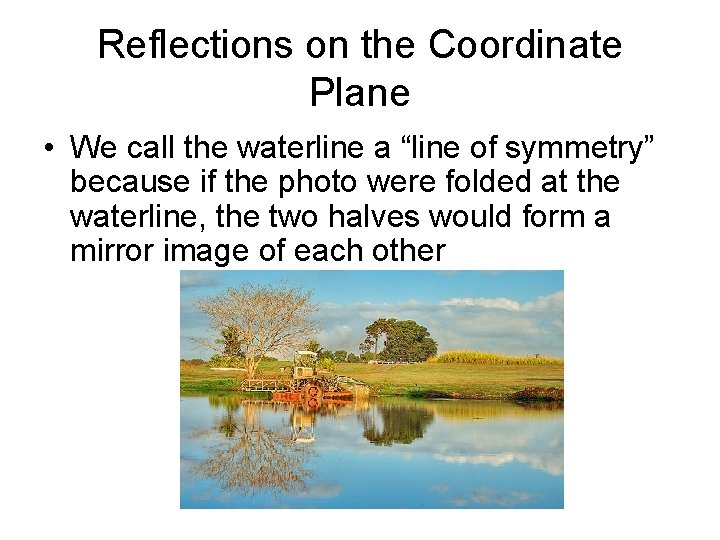 Reflections on the Coordinate Plane

• We call the waterline a “line of symmetry” because if the photo were folded at the waterline, the two halves would form a mirror image of each other